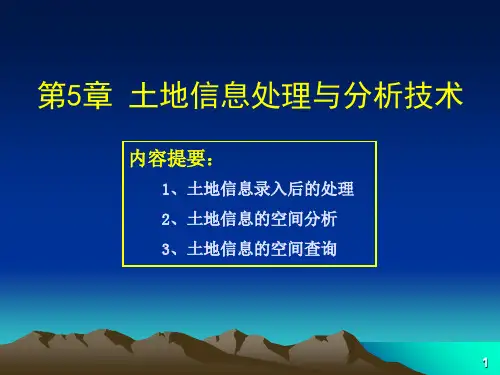 第5章 土地信息处理与分析技术

内容提要：

1、土地信息录入后的处理

2、土地信息的空间分析

3、土地信息的空间查询

1